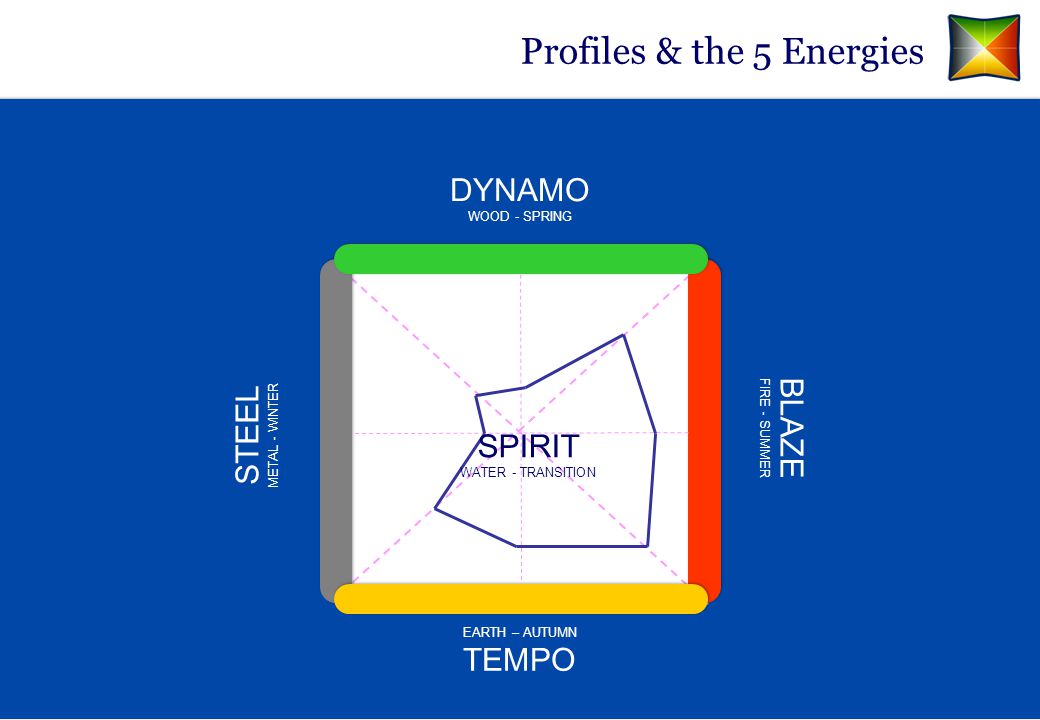 Profiles & the 5 Energies

DYNAMO
WOOD - SPRING

STEEL
METAL - WINTER

SPIRIT
WATER - TRANSITION

BLAZE
FIRE - SUMMER

EARTH – AUTUMN
TEMPO